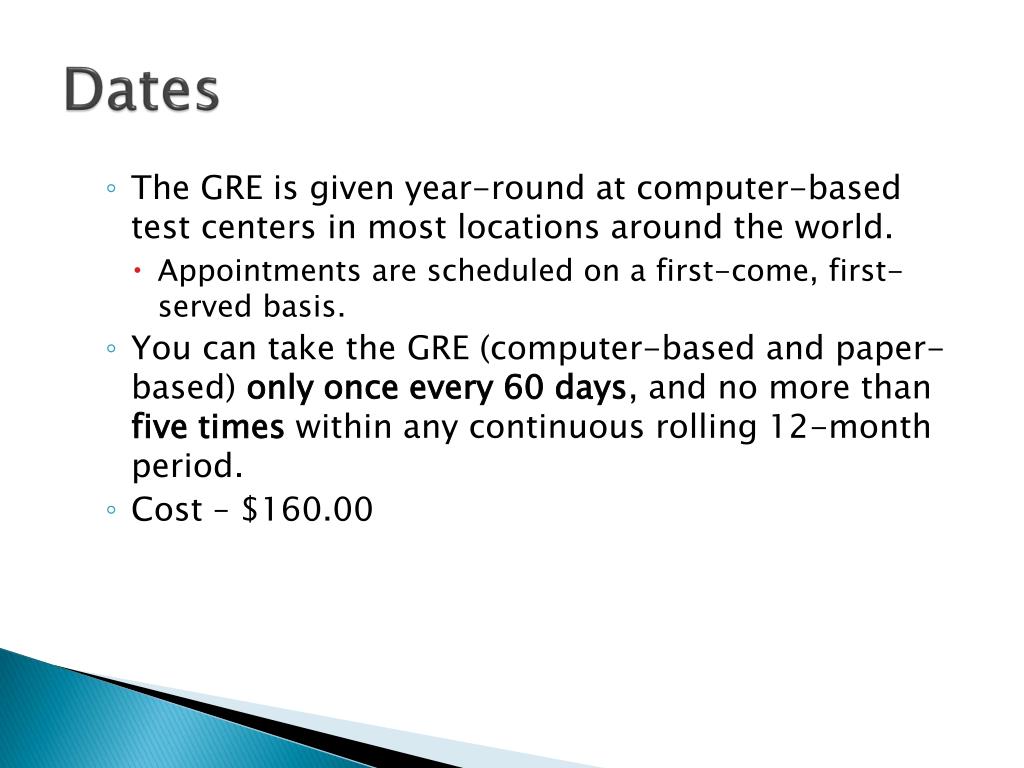 Dates

◦ The GRE is given year-round at computer-based test centers in most locations around the world.
  • Appointments are scheduled on a first-come, first-served basis.
◦ You can take the GRE (computer-based and paper-based) only once every 60 days, and no more than five times within any continuous rolling 12-month period.
◦ Cost – \$160.00